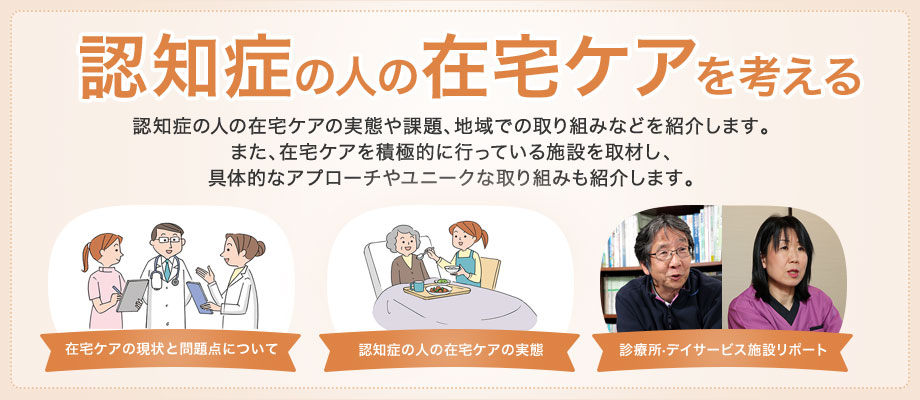 認知症の人の在宅ケアを考える

認知症の人の在宅ケアの実態や課題、地域での取り組みなどを紹介します。
また、在宅ケアを積極的に行っている施設を取材し、
具体的なアプローチやユニークな取り組みも紹介します。

在宅ケアの現状と問題点について

認知症の人の在宅ケアの実態

診療所・デイサービス施設リポート